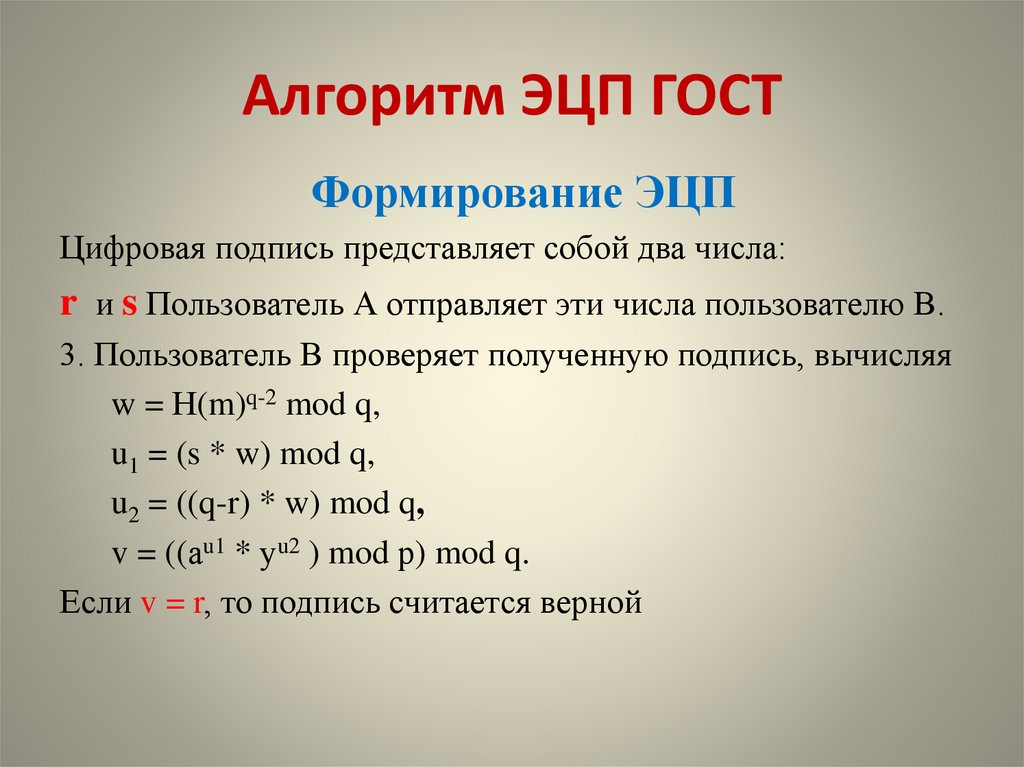 Алгоритм ЭЦП ГОСТ

Формирование ЭЦП

Цифровая подпись представляет собой два числа:

r и s Пользователь А отправляет эти числа пользователю В.

3. Пользователь В проверяет полученную подпись, вычисляя

$w = H(m)^{q-2} \bmod q$,

$u_1 = (s * w) \bmod q$,

$u_2 = ((q-r) * w) \bmod q$,

$v = ((a^{u1} * y^{u2}) \bmod p) \bmod q$.

Если $v = r$, то подпись считается верной